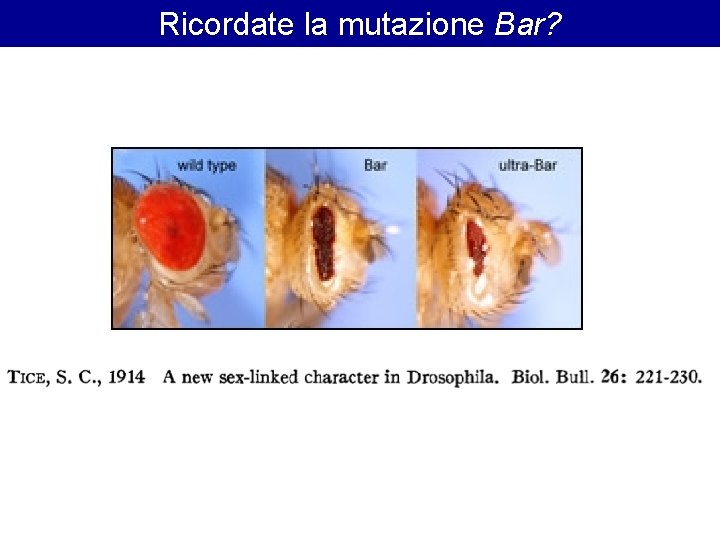 Ricordate la mutazione Bar?

wild type

Bar

ultra-Bar

TICE, S. C., 1914 A new sex-linked character in Drosophila. Biol. Bull. 26: 221-230.